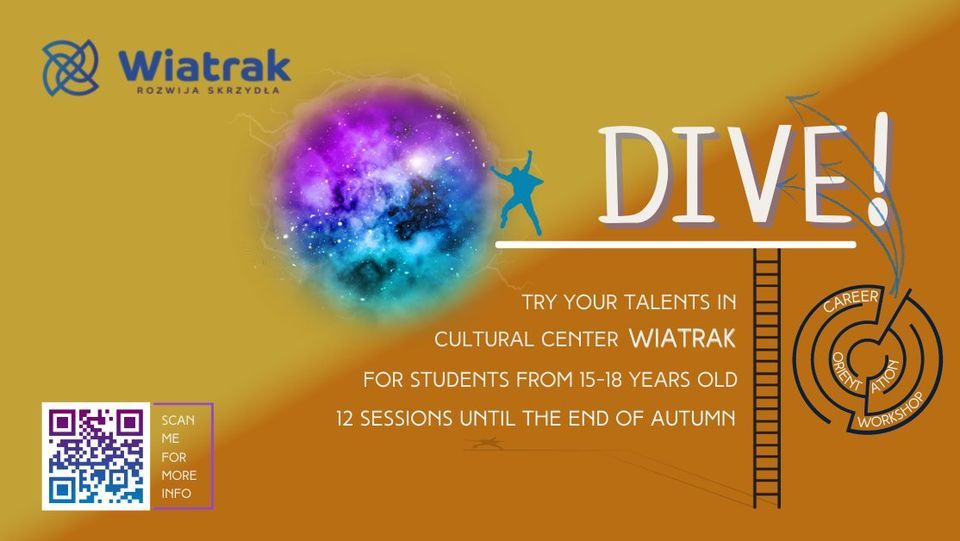 Wiatrak
ROZWIJA SKRZYDŁA

DIVE!

TRY YOUR TALENTS IN
CULTURAL CENTER WIATRAK
FOR STUDENTS FROM 15-18 YEARS OLD
12 SESSIONS UNTIL THE END OF AUTUMN

CAREER
ORIENT ATION
WORKSHOP

SCAN ME FOR MORE INFO